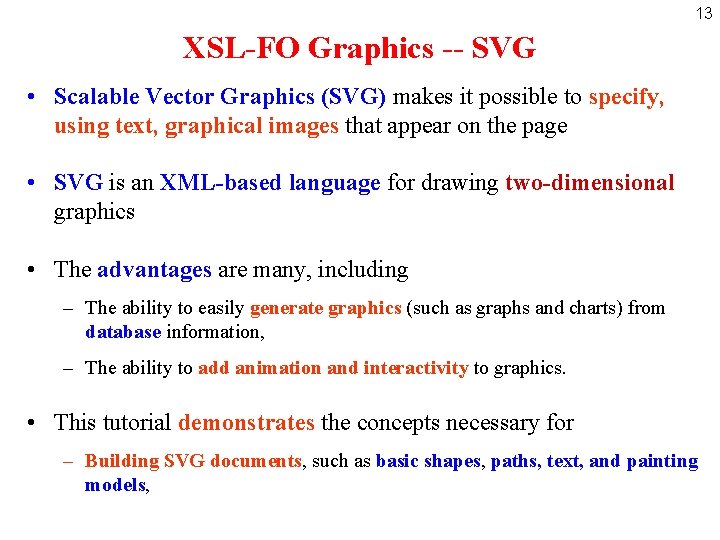 13

XSL-FO Graphics -- SVG

• Scalable Vector Graphics (SVG) makes it possible to specify, using text, graphical images that appear on the page

• SVG is an XML-based language for drawing two-dimensional graphics

• The advantages are many, including

– The ability to easily generate graphics (such as graphs and charts) from database information,

– The ability to add animation and interactivity to graphics.

• This tutorial demonstrates the concepts necessary for

– Building SVG documents, such as basic shapes, paths, text, and painting models,